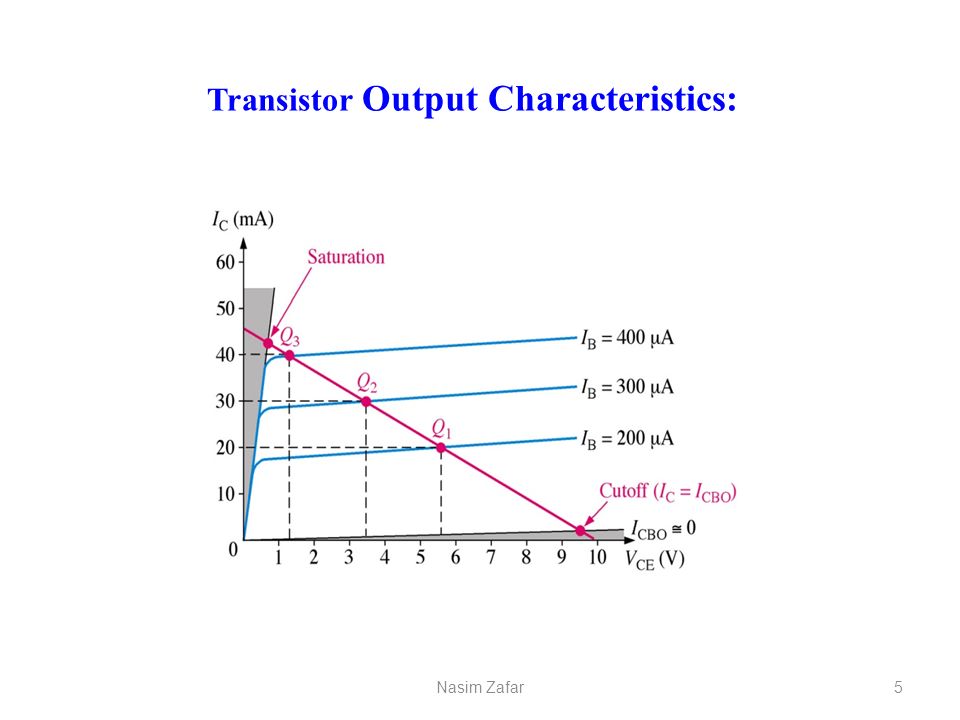 Transistor Output Characteristics:

$I_C$ (mA)

60
50
40
30
20
10
0

Saturation

$Q_3$

$Q_2$

$Q_1$

$I_B = 400\ \mu A$

$I_B = 300\ \mu A$

$I_B = 200\ \mu A$

Cutoff ($I_C = I_{CBO}$)

$I_{CBO} \cong 0$

1 2 3 4 5 6 7 8 9 10 $V_{CE}$ (V)

Nasim Zafar

5